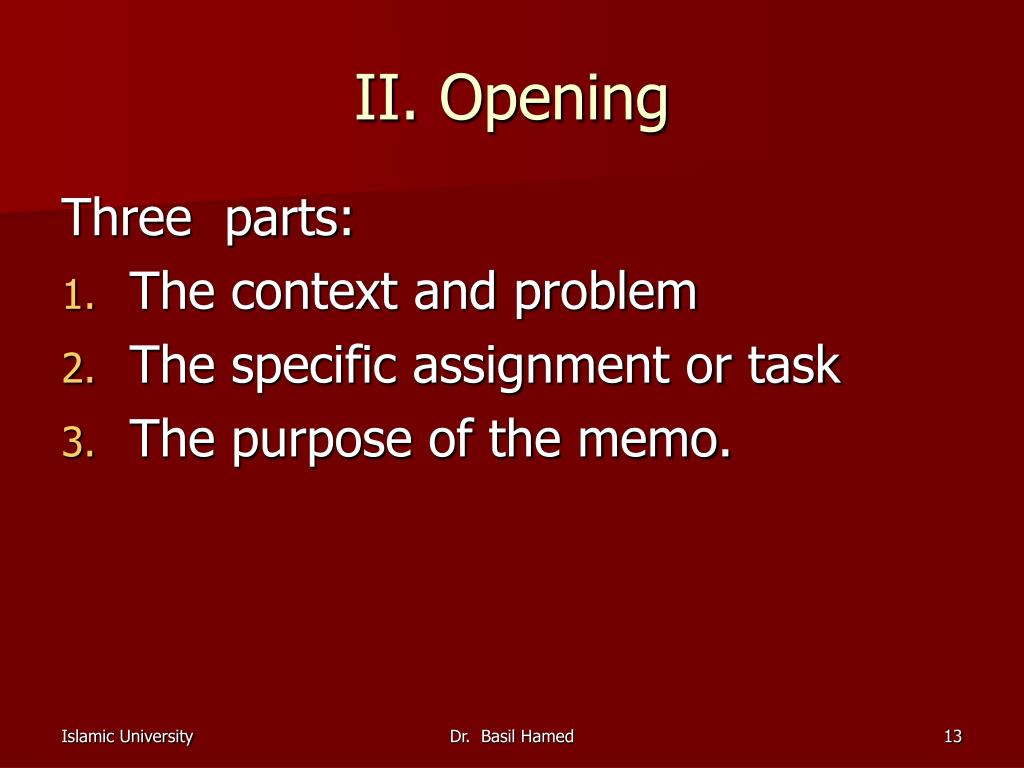 II. Opening

Three parts:
1. The context and problem
2. The specific assignment or task
3. The purpose of the memo.

Islamic University
Dr. Basil Hamed
13